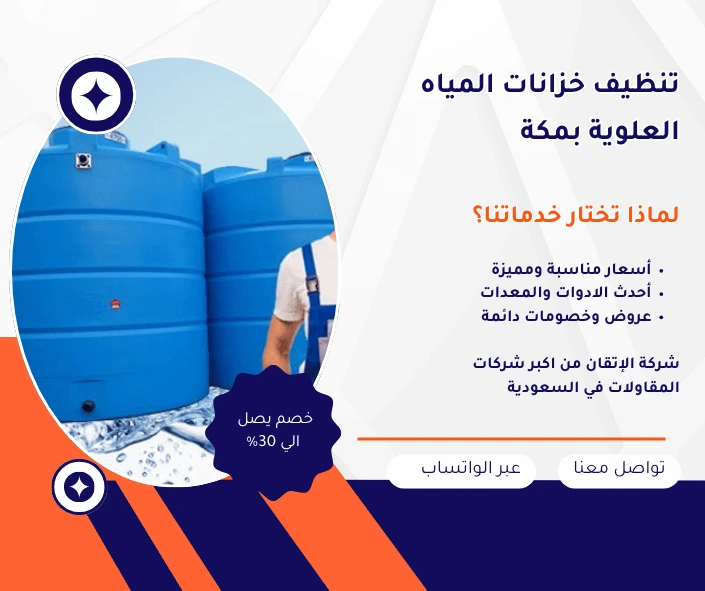 تنظيف خزانات المياه العلوية بمكة

لماذا تختار خدماتنا؟

• أسعار مناسبة ومميزة
• أحدث الادوات والمعدات
• عروض وخصومات دائمة

شركة الإتقان من اكبر شركات المقاولات في السعودية

خصم يصل الي 30%

تواصل معنا

عبر الواتساب